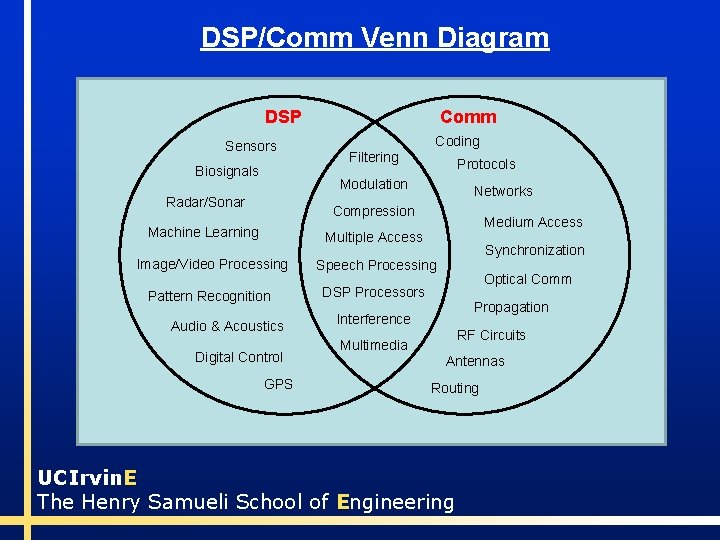 DSP/Comm Venn Diagram

DSP

Sensors
Biosignals
Radar/Sonar
Machine Learning
Image/Video Processing
Pattern Recognition
Audio & Acoustics
Digital Control
GPS

Filtering
Modulation
Compression
Multiple Access
Speech Processing
DSP Processors
Interference
Multimedia

Comm

Coding
Protocols
Networks
Medium Access
Synchronization
Optical Comm
Propagation
RF Circuits
Antennas
Routing

UCIrvinE
The Henry Samueli School of Engineering